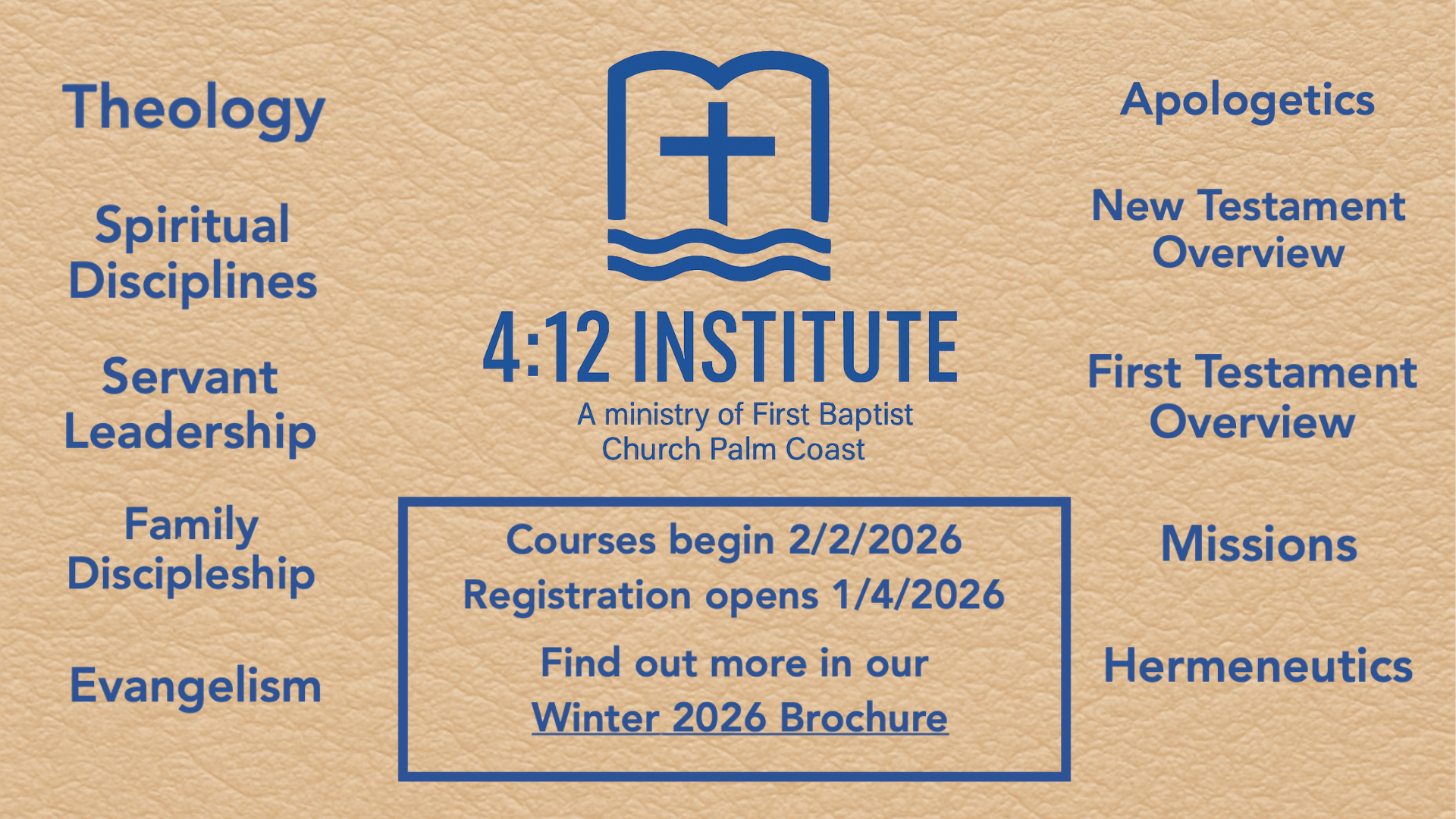 Theology

Spiritual Disciplines

Servant Leadership

Family Discipleship

Evangelism

4:12 INSTITUTE

A ministry of First Baptist Church Palm Coast

Courses begin 2/2/2026

Registration opens 1/4/2026

Find out more in our Winter 2026 Brochure

Apologetics

New Testament Overview

First Testament Overview

Missions

Hermeneutics